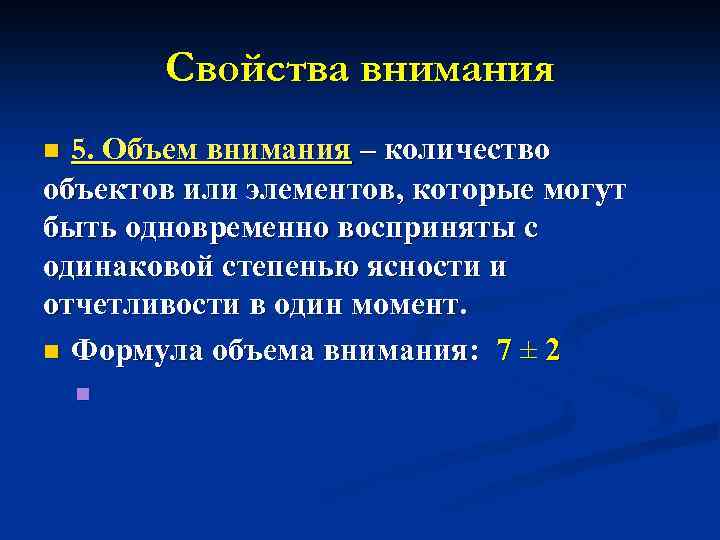 Свойства внимания

5. Объем внимания – количество объектов или элементов, которые могут быть одновременно восприняты с одинаковой степенью ясности и отчетливости в один момент.

Формула объема внимания: $7 \pm 2$